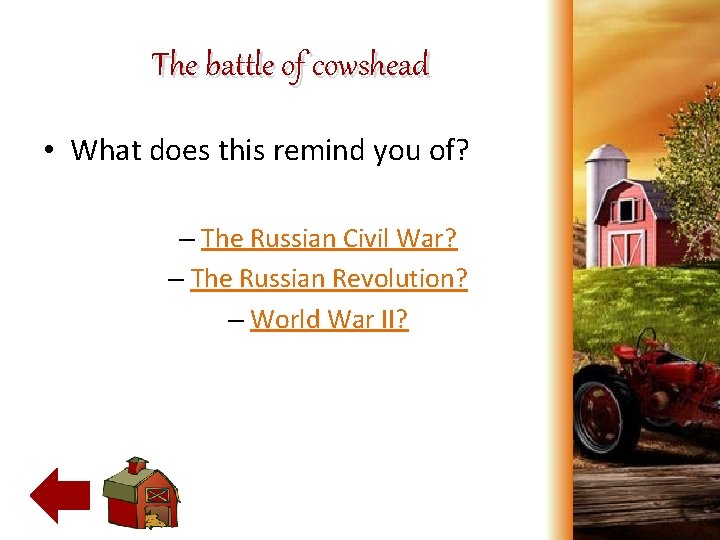 The battle of cowshead

• What does this remind you of?

– The Russian Civil War?

– The Russian Revolution?

– World War II?